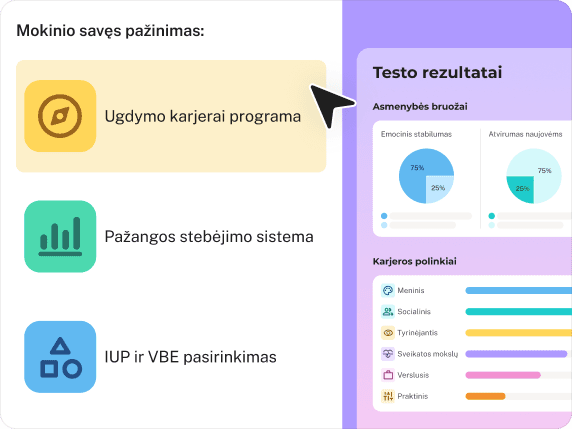 Mokinio savęs pažinimas:

Ugdymo karjerai programa

Pažangos stebėjimo sistema

IUP ir VBE pasirinkimas

Testo rezultatai

Asmenybės bruožai

Emocinis stabilumas

75%

25%

Atvirumas naujovėms

75%

25%

Karjeros polinkiai

Meninis

Socialinis

Tyrinėjantis

Sveikatos mokslų

Verslusis

Praktinis